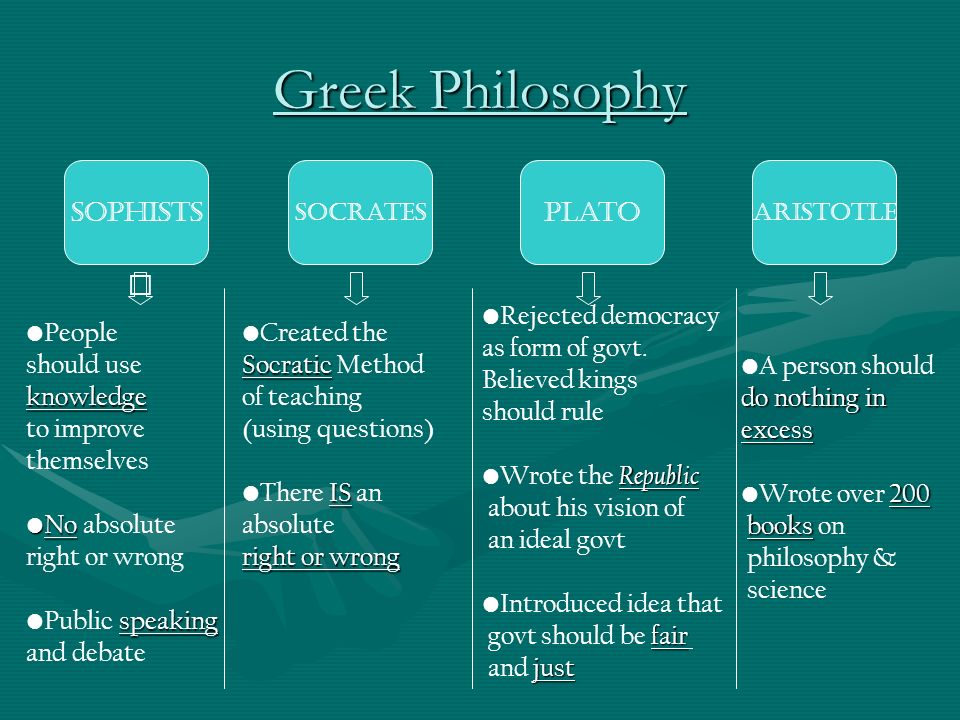 Greek Philosophy

SOPHISTS

●People should use knowledge to improve themselves

●No absolute right or wrong

●Public speaking and debate

SOCRATES

●Created the Socratic Method of teaching (using questions)

●There IS an absolute right or wrong

PLATO

●Rejected democracy as form of govt. Believed kings should rule

●Wrote the Republic about his vision of an ideal govt

●Introduced idea that govt should be fair and just

ARISTOTLE

●A person should do nothing in excess

●Wrote over 200 books on philosophy & science